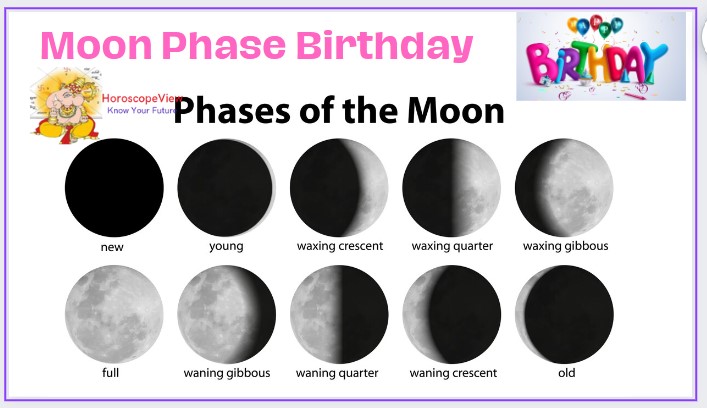 Moon Phase Birthday

HAPPY BIRTHDAY

HoroscopeView
Know Your Future

Phases of the Moon

new
young
waxing crescent
waxing quarter
waxing gibbous

full
waning gibbous
waning quarter
waning crescent
old